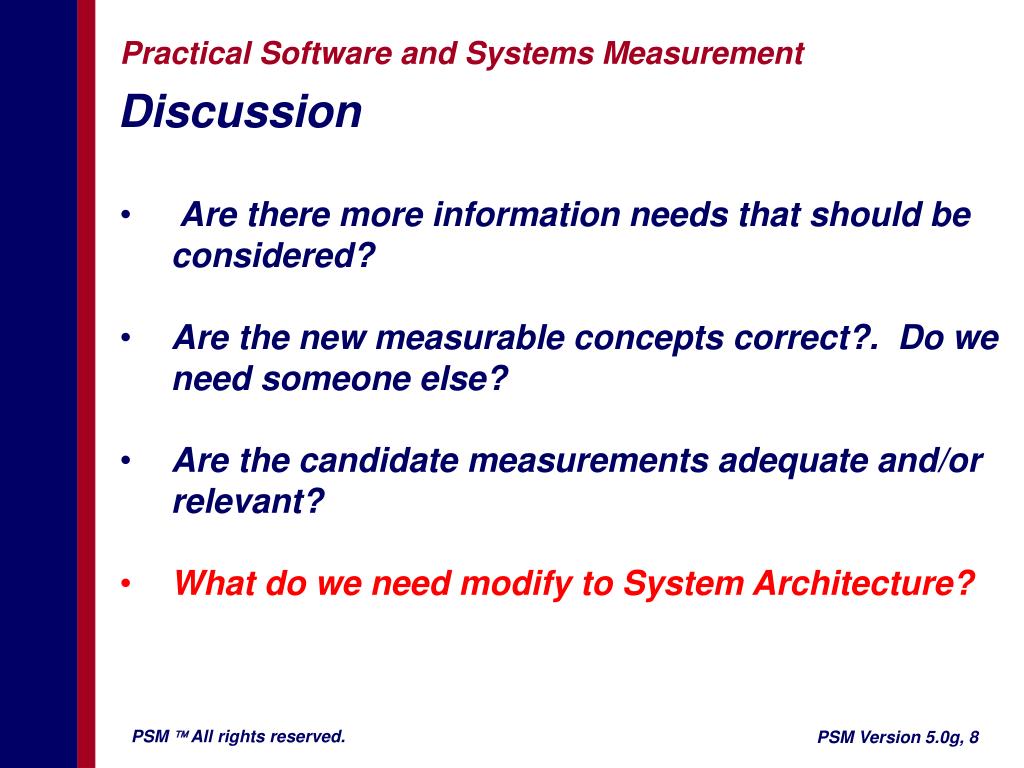 Practical Software and Systems Measurement

Discussion

• Are there more information needs that should be considered?

• Are the new measurable concepts correct?. Do we need someone else?

• Are the candidate measurements adequate and/or relevant?

• What do we need modify to System Architecture?

PSM ™ All rights reserved.

PSM Version 5.0g, 8